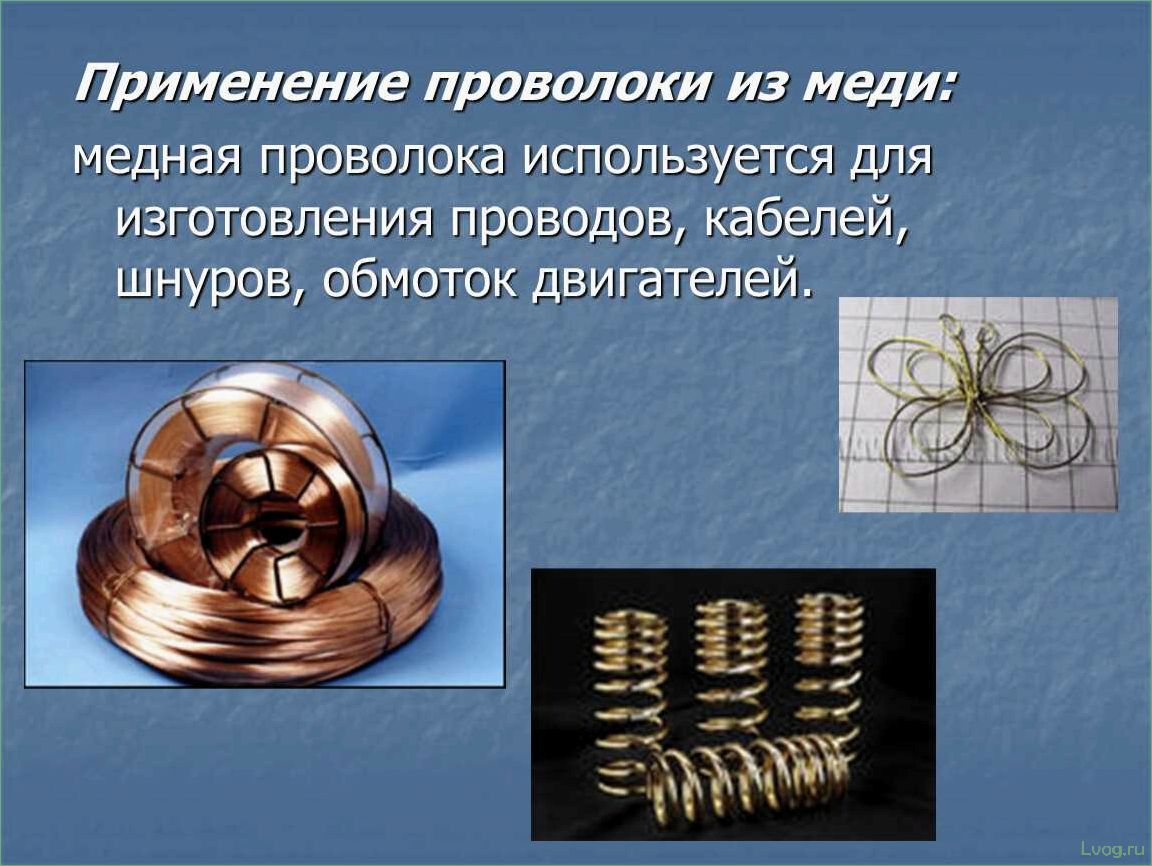 Применение проволоки из меди:

медная проволока используется для изготовления проводов, кабелей, шнуров, обмоток двигателей.

Lvog.ru